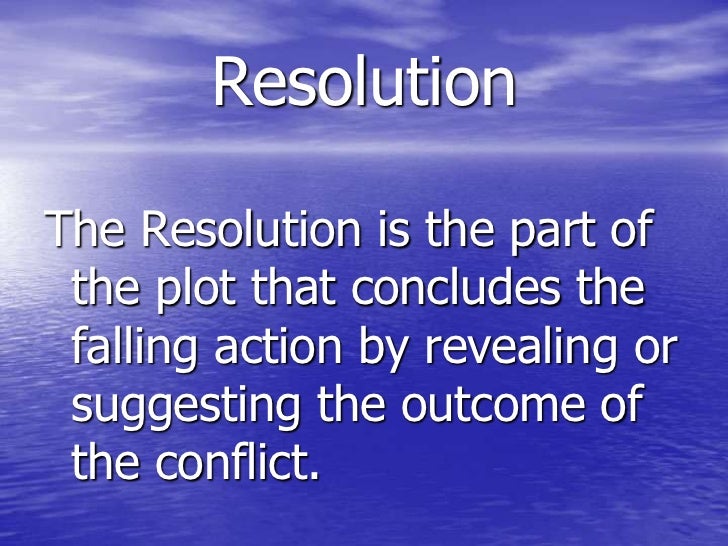 Resolution

The Resolution is the part of the plot that concludes the falling action by revealing or suggesting the outcome of the conflict.